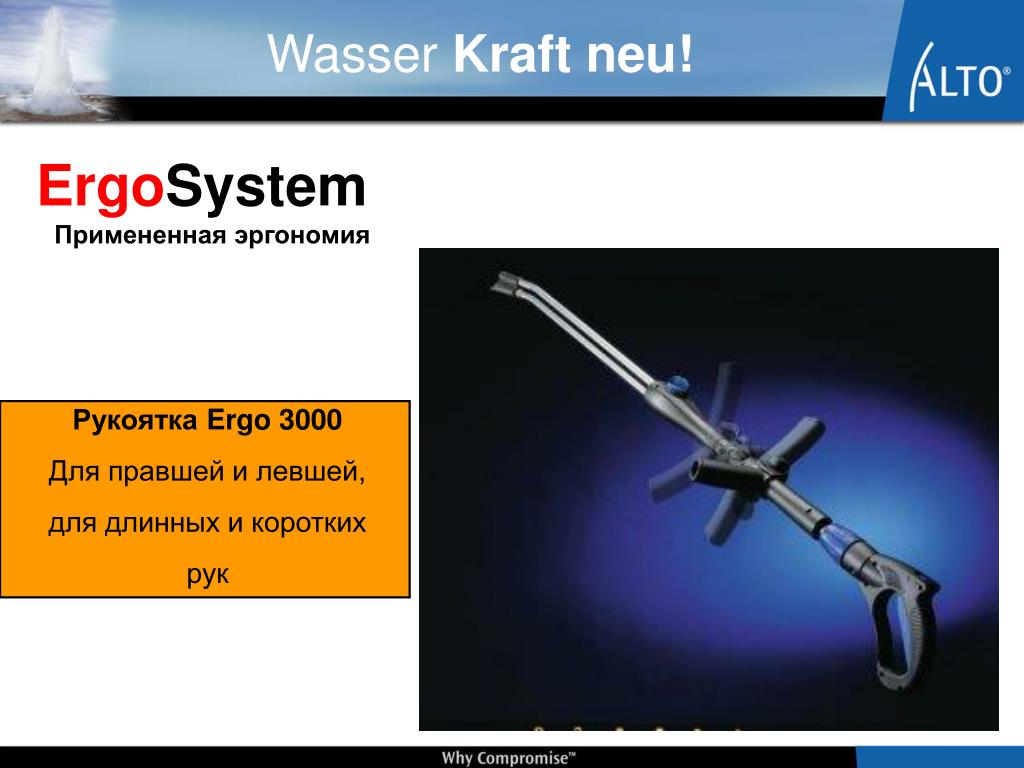 Wasser Kraft neu!

ALTO®

ErgoSystem
Примененная эргономия

Рукоятка Ergo 3000

Для правшей и левшей,

для длинных и коротких рук

Why Compromise™